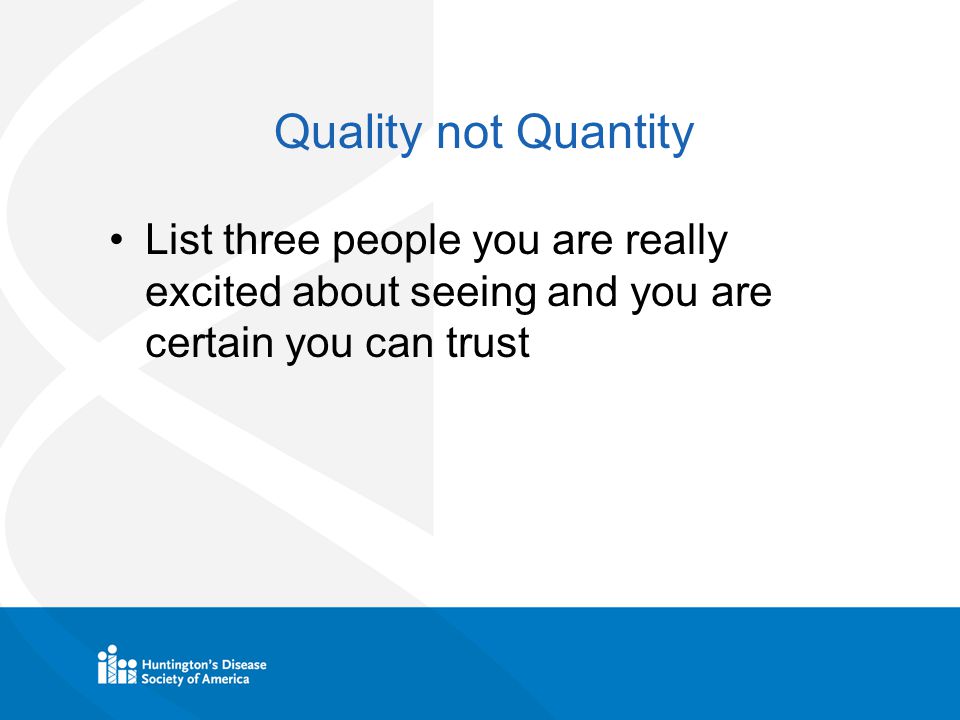 Quality not Quantity

• List three people you are really excited about seeing and you are certain you can trust

Huntington's Disease Society of America